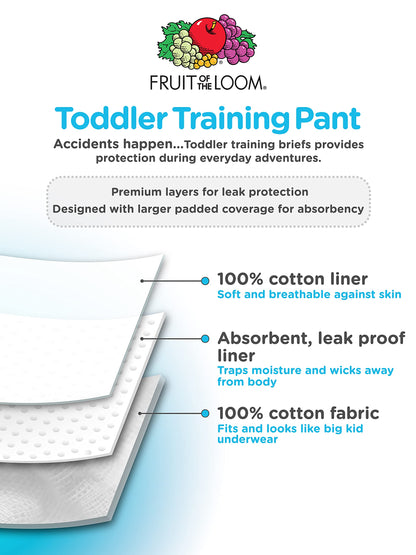 FRUIT OF THE LOOM®

Toddler Training Pant

Accidents happen...Toddler training briefs provides protection during everyday adventures.

Premium layers for leak protection
Designed with larger padded coverage for absorbency

100% cotton liner
Soft and breathable against skin

Absorbent, leak proof liner
Traps moisture and wicks away from body

100% cotton fabric
Fits and looks like big kid underwear